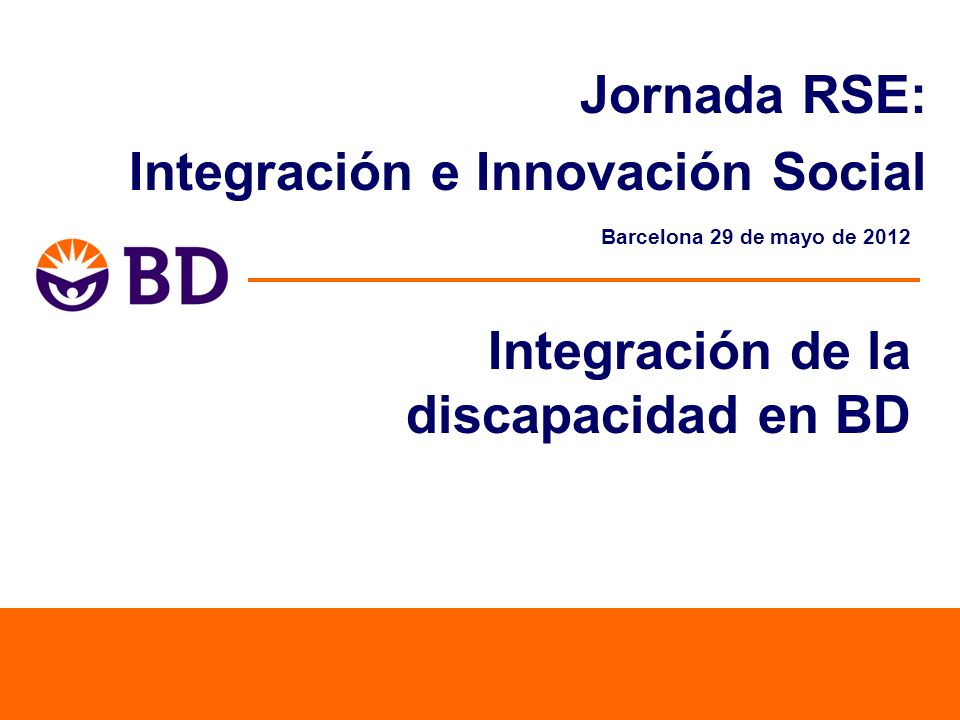 Jornada RSE:
Integración e Innovación Social

Barcelona 29 de mayo de 2012

BD

Integración de la discapacidad en BD